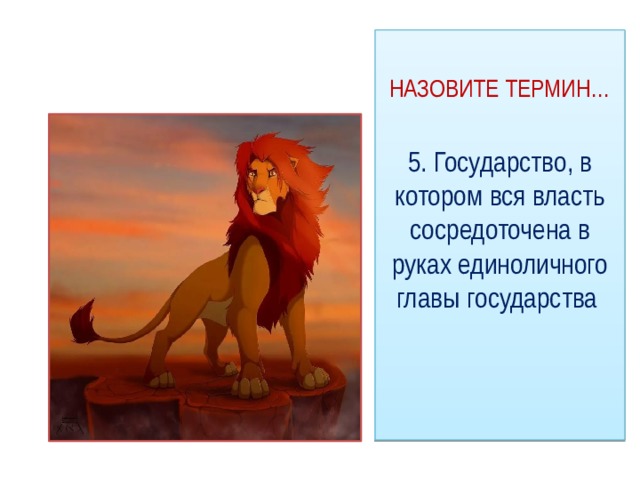 НАЗОВИТЕ ТЕРМИН...

5. Государство, в котором вся власть сосредоточена в руках единоличного главы государства